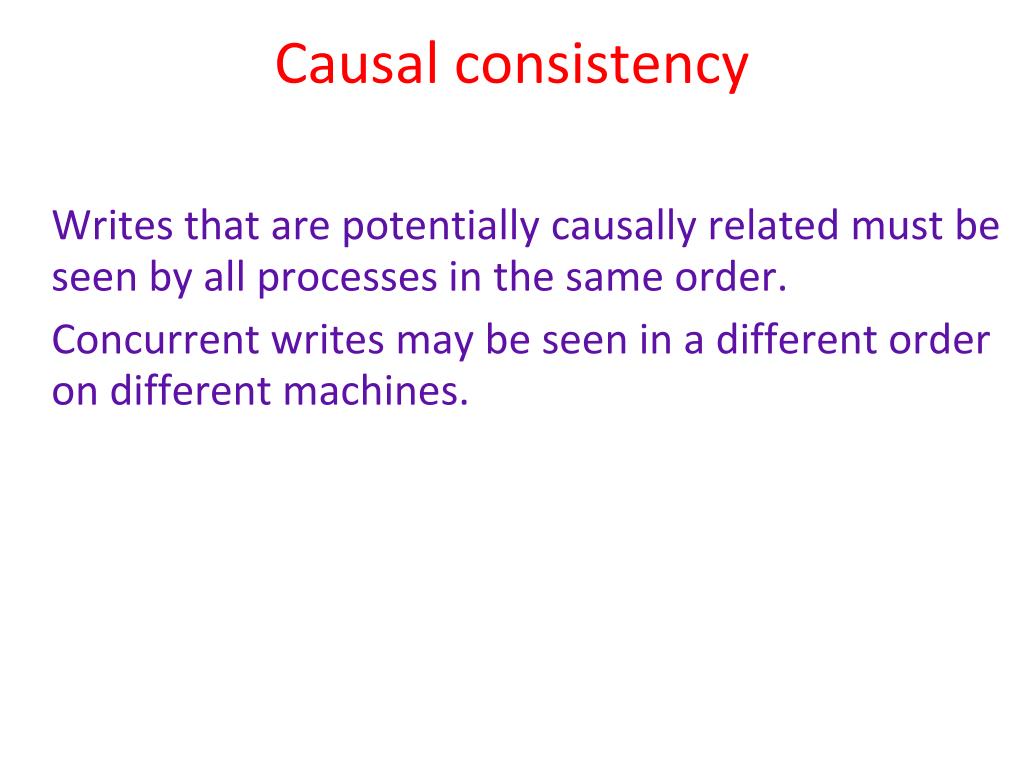 Causal consistency

Writes that are potentially causally related must be seen by all processes in the same order.

Concurrent writes may be seen in a different order on different machines.